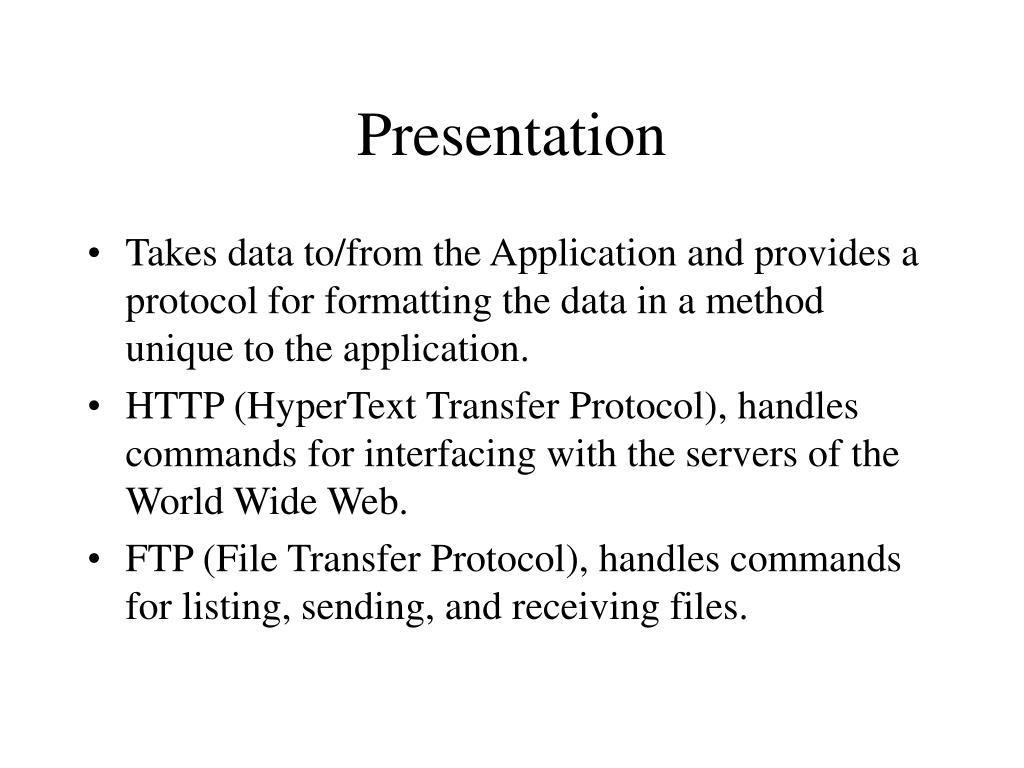 Presentation

• Takes data to/from the Application and provides a protocol for formatting the data in a method unique to the application.
• HTTP (HyperText Transfer Protocol), handles commands for interfacing with the servers of the World Wide Web.
• FTP (File Transfer Protocol), handles commands for listing, sending, and receiving files.